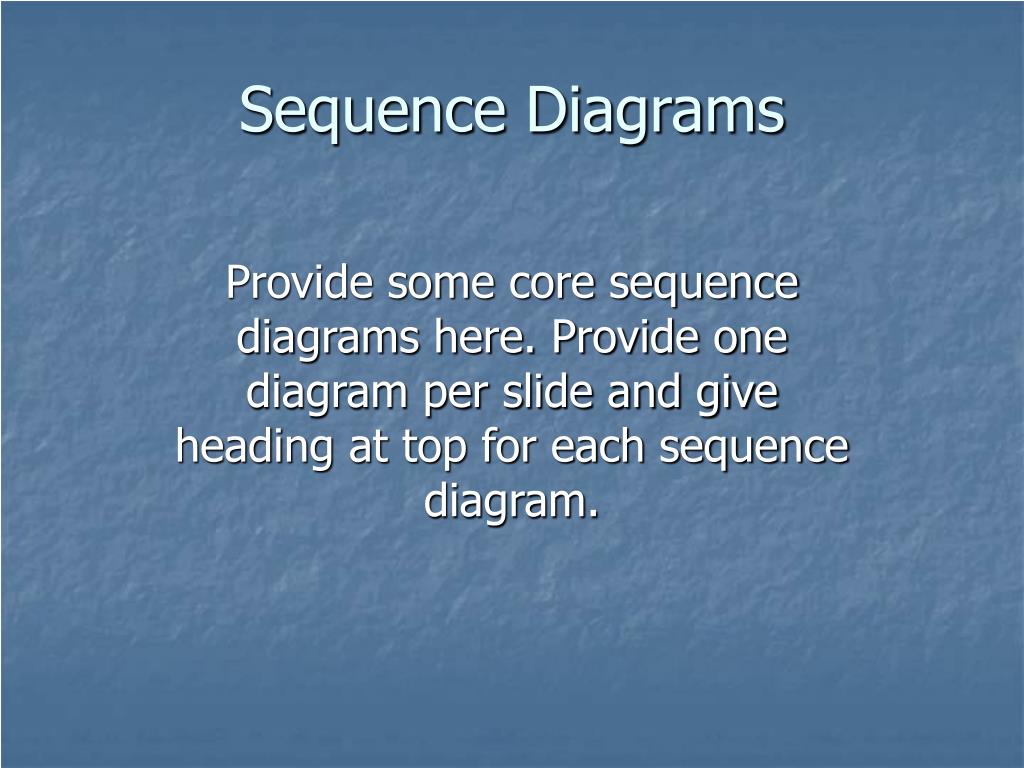 Sequence Diagrams

Provide some core sequence diagrams here. Provide one diagram per slide and give heading at top for each sequence diagram.